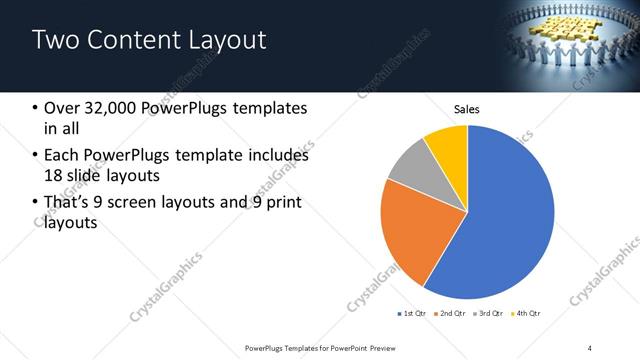 Two Content Layout

• Over 32,000 PowerPlugs templates in all
• Each PowerPlugs template includes 18 slide layouts
• That's 9 screen layouts and 9 print layouts

Sales

1st Qtr 2nd Qtr 3rd Qtr 4th Qtr

CrystalGraphics

PowerPlugs Templates for PowerPoint Preview

4